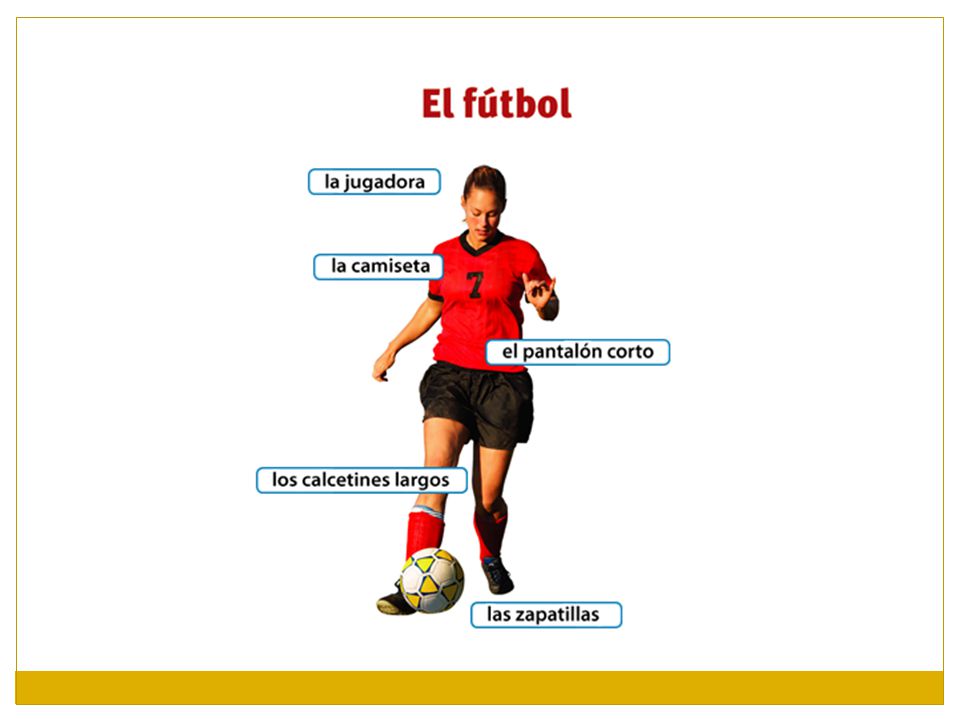 El fútbol

la jugadora

la camiseta

7

el pantalón corto

los calcetines largos

las zapatillas